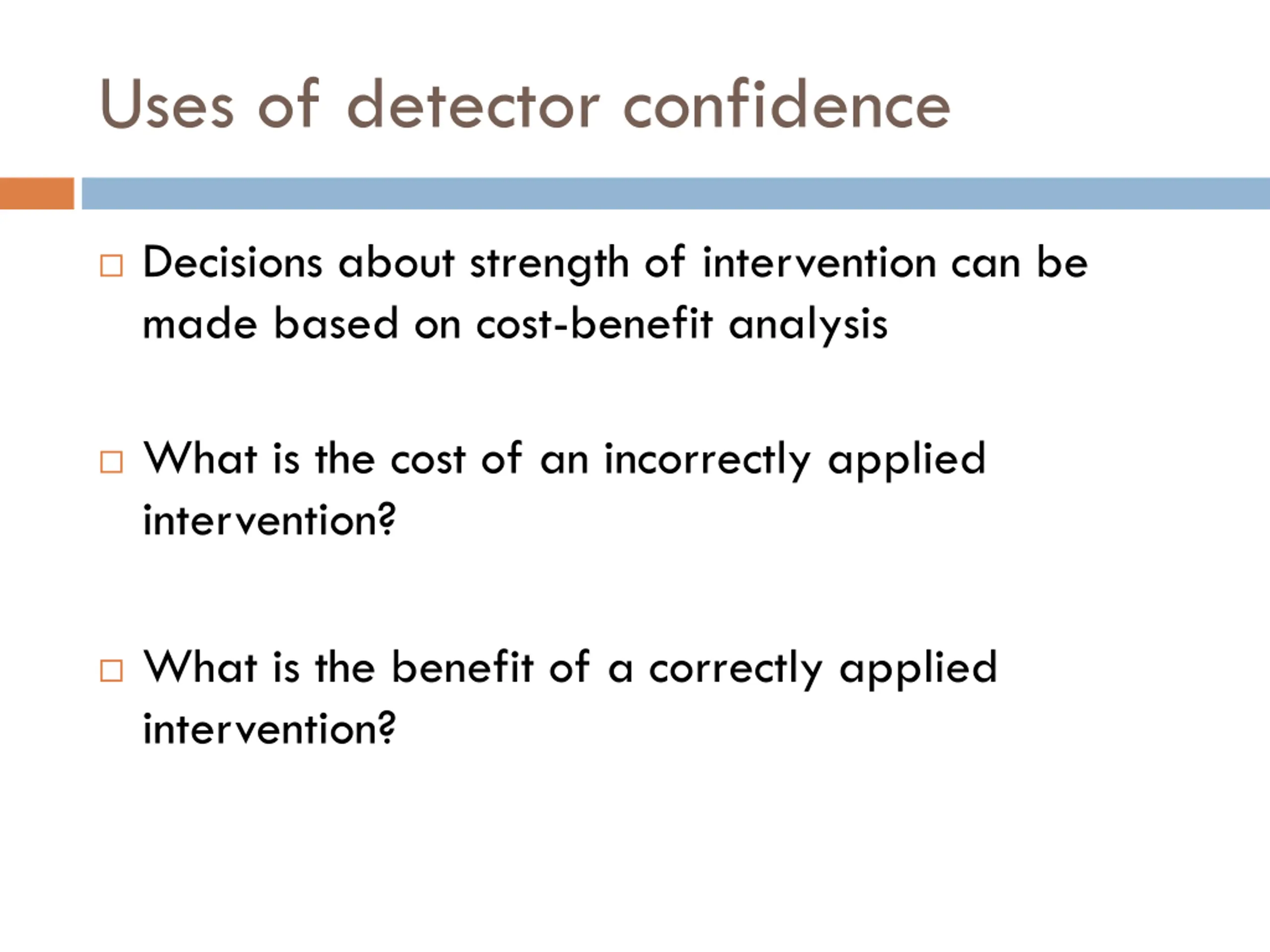 Uses of detector confidence

□ Decisions about strength of intervention can be made based on cost-benefit analysis

□ What is the cost of an incorrectly applied intervention?

□ What is the benefit of a correctly applied intervention?